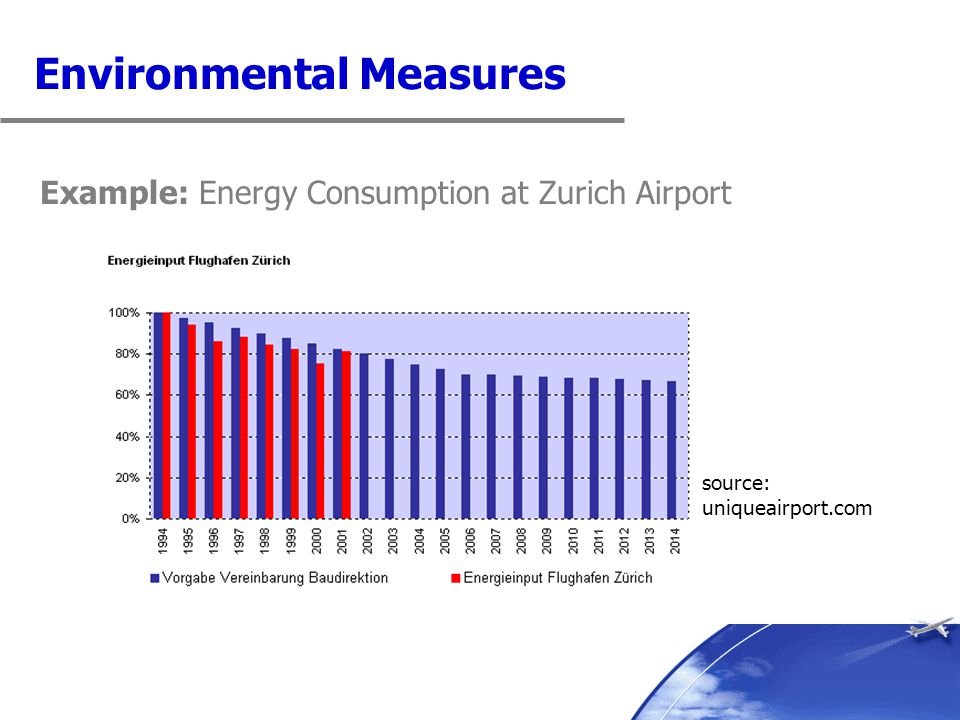 Environmental Measures

Example: Energy Consumption at Zurich Airport

Energieinput Flughafen Zürich

100%
80%
60%
40%
20%
0%

1994 1995 1996 1997 1998 1999 2000 2001 2002 2003 2004 2005 2006 2007 2008 2009 2010 2011 2012 2013 2014

Vorgabe Vereinbarung Baudirektion
Energieinput Flughafen Zürich

source: uniqueairport.com